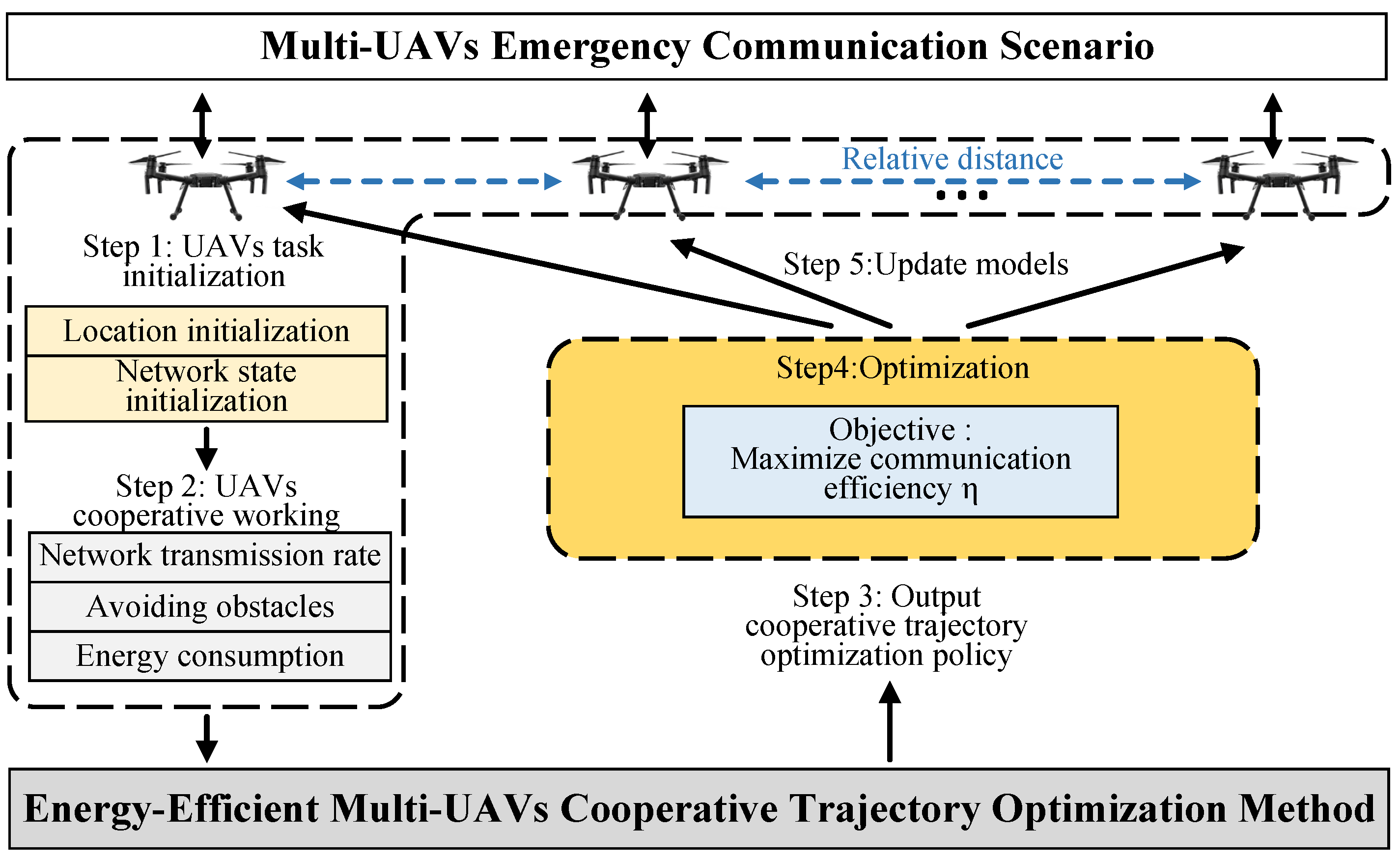 Multi-UAVs Emergency Communication Scenario

Relative distance

...

Step 1: UAVs task initialization

Location initialization

Network state initialization

Step 2: UAVs cooperative working

Network transmission rate

Avoiding obstacles

Energy consumption

Step 5:Update models

Step4:Optimization

Objective : Maximize communication efficiency η

Step 3: Output cooperative trajectory optimization policy

Energy-Efficient Multi-UAVs Cooperative Trajectory Optimization Method